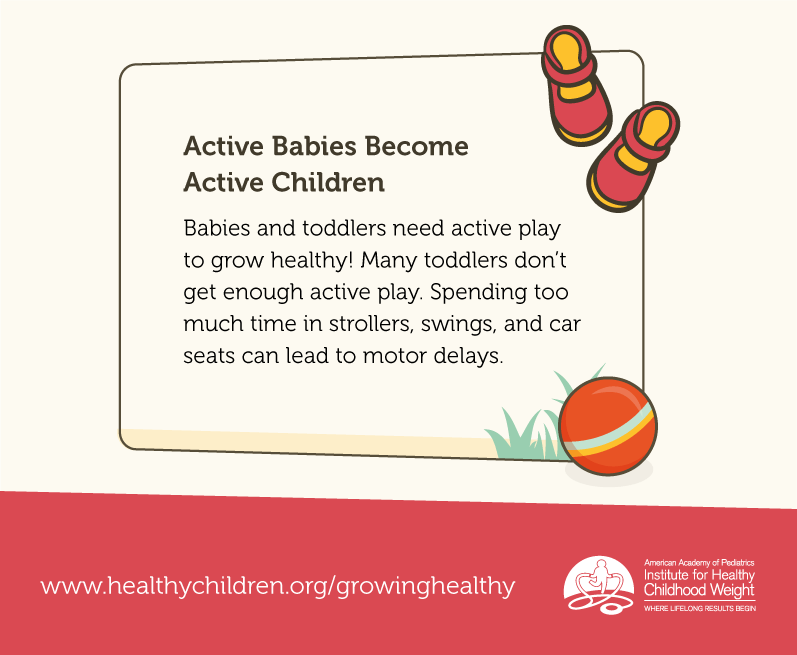 Active Babies Become Active Children

Babies and toddlers need active play to grow healthy! Many toddlers don't get enough active play. Spending too much time in strollers, swings, and car seats can lead to motor delays.

www.healthychildren.org/growinghealthy

American Academy of Pediatrics
Institute for Healthy Childhood Weight
WHERE LIFELONG RESULTS BEGIN